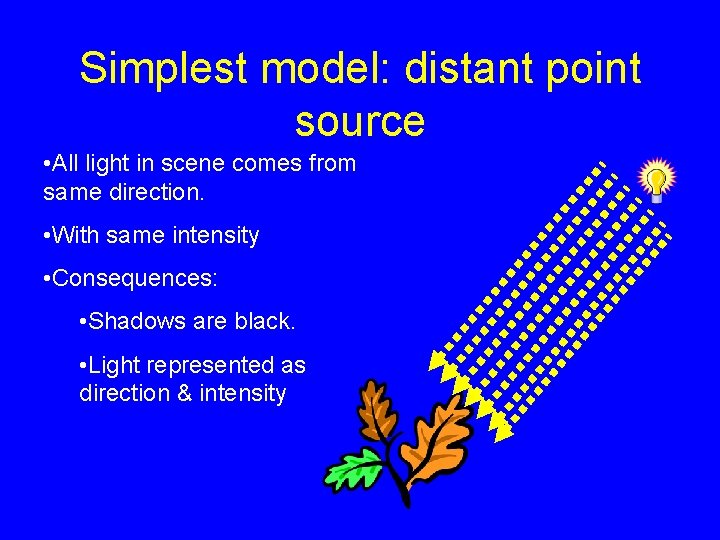 Simplest model: distant point source

•All light in scene comes from same direction.

•With same intensity

•Consequences:

•Shadows are black.

•Light represented as direction & intensity